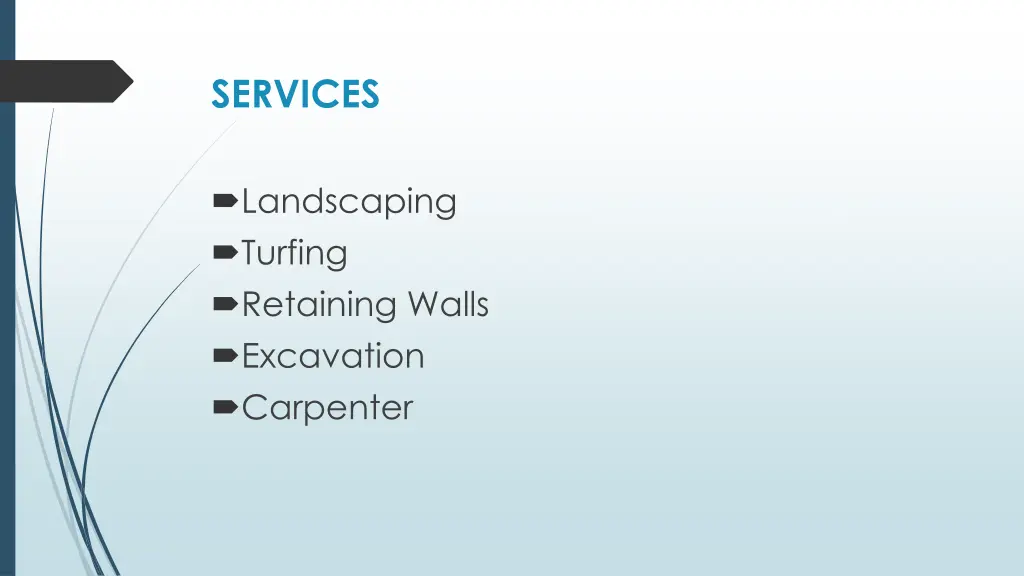 SERVICES

Landscaping
Turfing
Retaining Walls
Excavation
Carpenter